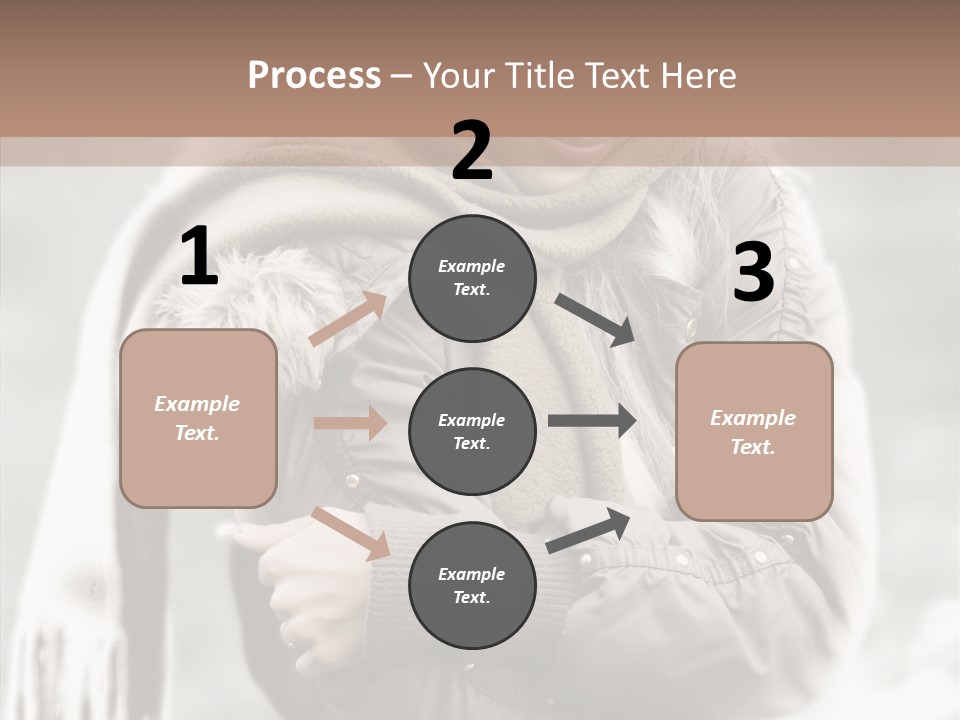 Process – Your Title Text Here

1

Example Text.

2

Example Text.

Example Text.

Example Text.

3

Example Text.